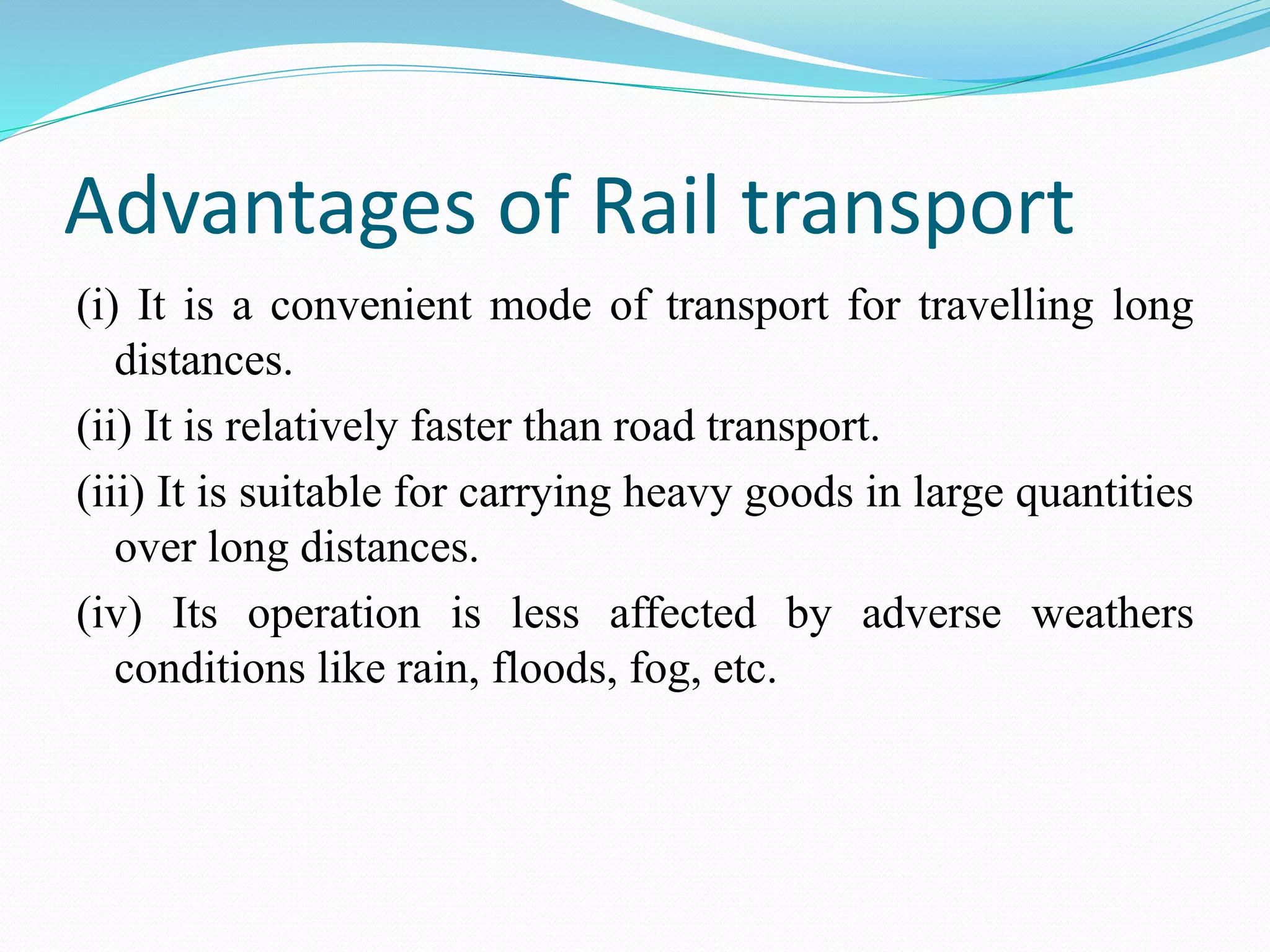 Advantages of Rail transport

(i) It is a convenient mode of transport for travelling long distances.

(ii) It is relatively faster than road transport.

(iii) It is suitable for carrying heavy goods in large quantities over long distances.

(iv) Its operation is less affected by adverse weathers conditions like rain, floods, fog, etc.